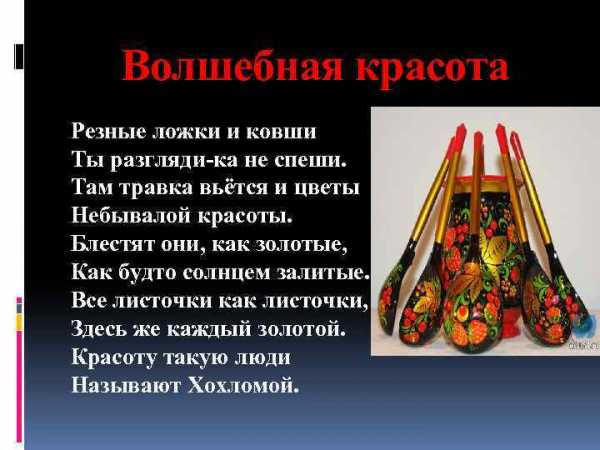 Волшебная красота

Резные ложки и ковши
Ты разгляди-ка не спеши.
Там травка вьётся и цветы
Небывалой красоты.
Блестят они, как золотые,
Как будто солнцем залитые.
Все листочки как листочки,
Здесь же каждый золотой.
Красоту такую люди
Называют Хохломой.